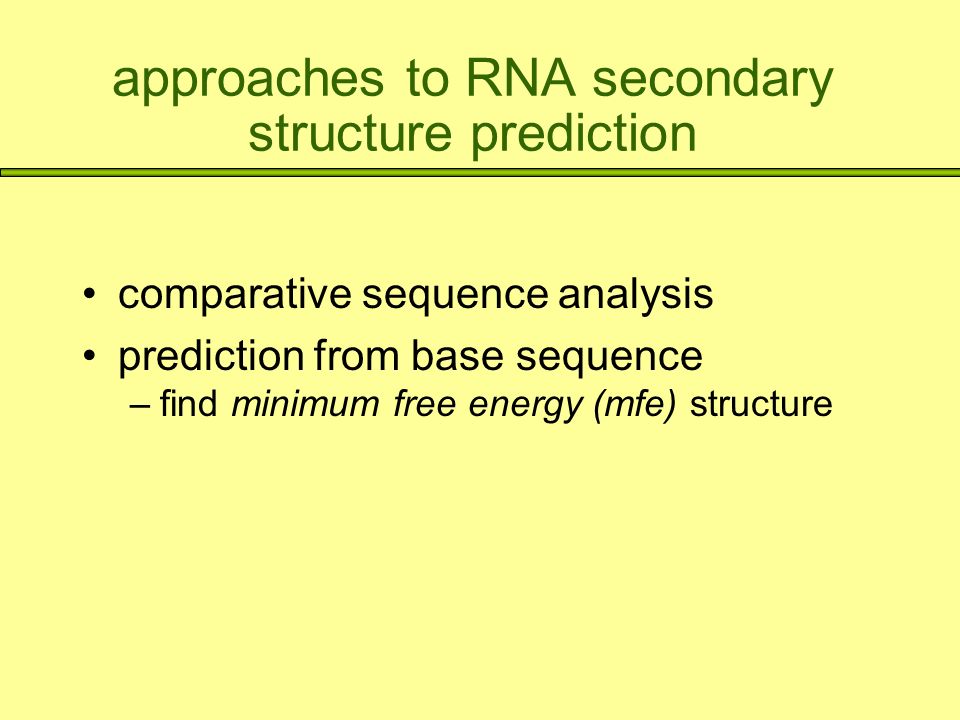 approaches to RNA secondary structure prediction

• comparative sequence analysis
• prediction from base sequence
  – find minimum free energy (mfe) structure